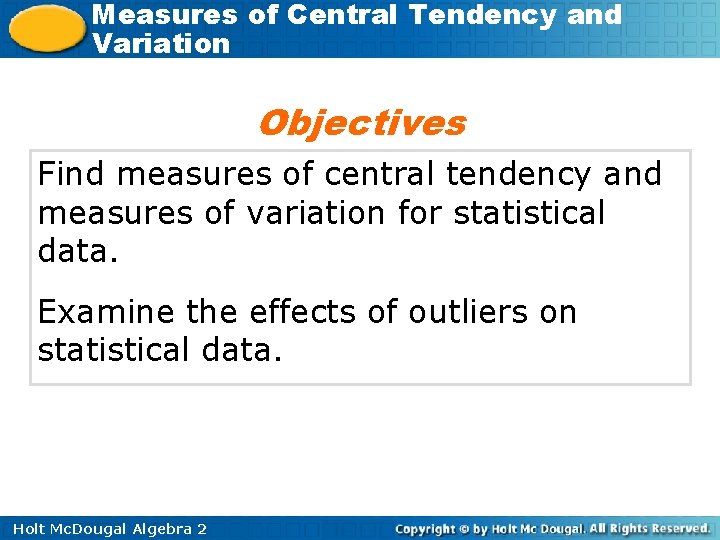 Measures of Central Tendency and Variation

Objectives

Find measures of central tendency and measures of variation for statistical data.

Examine the effects of outliers on statistical data.

Holt McDougal Algebra 2

Copyright © by Holt Mc Dougal. All Rights Reserved.